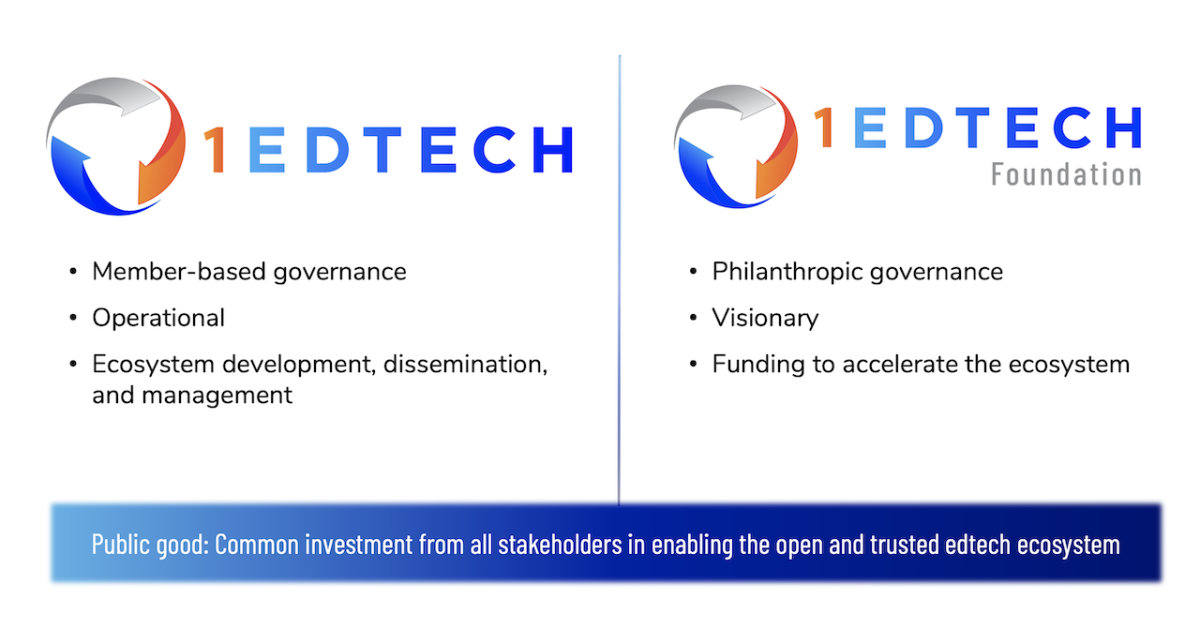 1EDTECH

• Member-based governance
• Operational
• Ecosystem development, dissemination, and management

1EDTECH Foundation

• Philanthropic governance
• Visionary
• Funding to accelerate the ecosystem

Public good: Common investment from all stakeholders in enabling the open and trusted edtech ecosystem